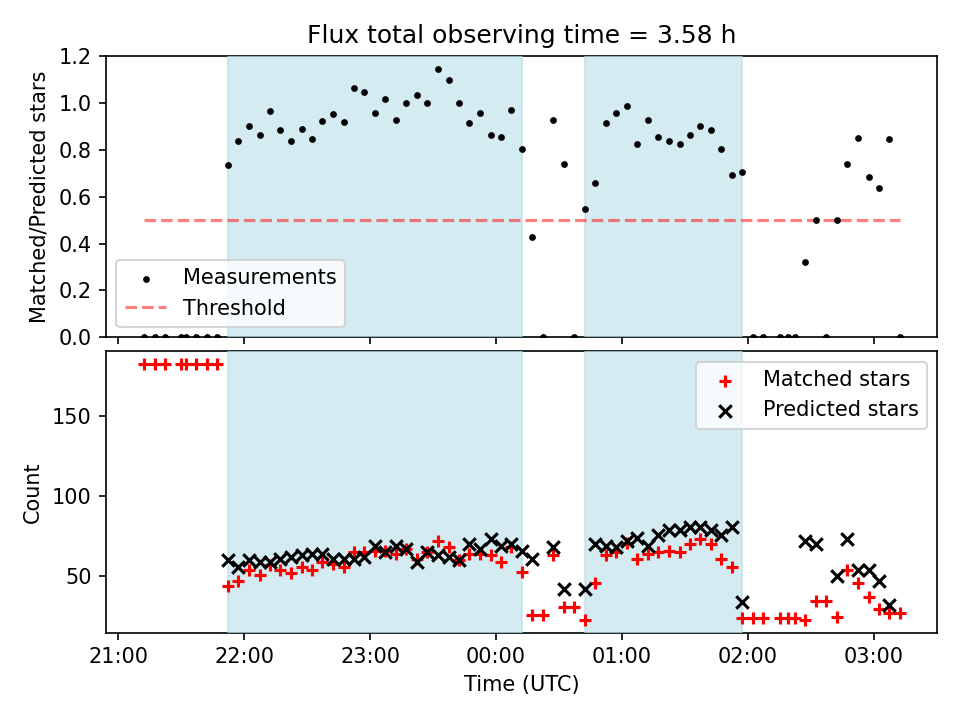 Flux total observing time = 3.58 h

Matched/Predicted stars

1.2
1.0
0.8
0.6
0.4
0.2
0.0

Measurements
Threshold

Count

150
100
50

Matched stars
Predicted stars

21:00 22:00 23:00 00:00 01:00 02:00 03:00

Time (UTC)